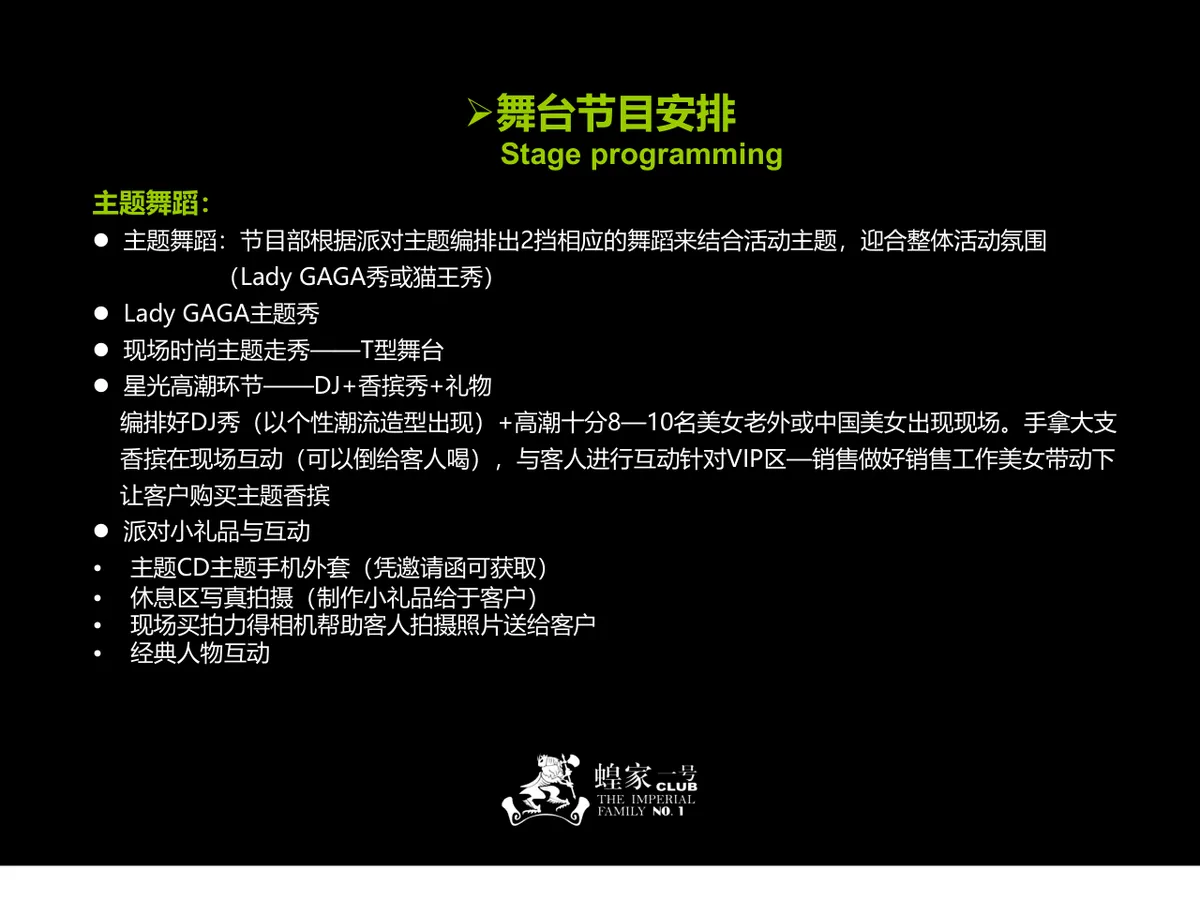 ➢舞台节目安排
Stage programming

主题舞蹈：

● 主题舞蹈：节目部根据派对主题编排出2挡相应的舞蹈来结合活动主题，迎合整体活动氛围（Lady GAGA秀或猫王秀）

● Lady GAGA主题秀

● 现场时尚主题走秀——T型舞台

● 星光高潮环节——DJ+香摈秀+礼物
编排好DJ秀（以个性潮流造型出现）+高潮十分8—10名美女老外或中国美女出现现场。手拿大支香摈在现场互动（可以倒给客人喝），与客人进行互动针对VIP区—销售做好销售工作美女带动下让客户购买主题香摈

● 派对小礼品与互动

• 主题CD主题手机外套（凭邀请函可获取）
• 休息区写真拍摄（制作小礼品给于客户）
• 现场买拍力得相机帮助客人拍摄照片送给客户
• 经典人物互动

蝗家一号
CLUB
THE IMPERIAL
FAMILY NO. 1